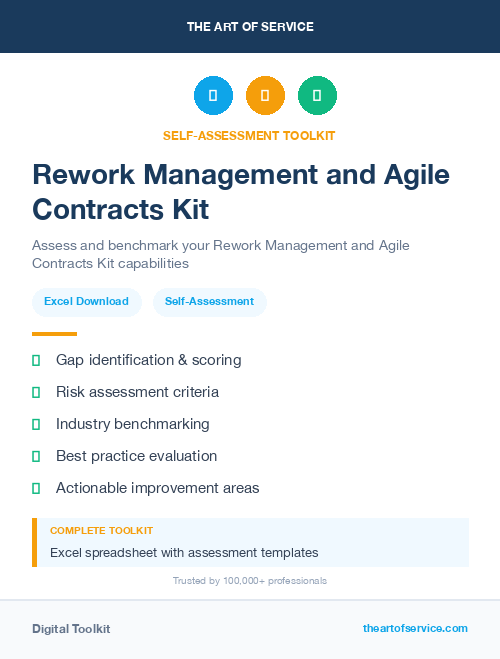 THE ART OF SERVICE

SELF-ASSESSMENT TOOLKIT

Rework Management and Agile Contracts Kit

Assess and benchmark your Rework Management and Agile Contracts Kit capabilities

Excel Download

Self-Assessment

Gap identification & scoring

Risk assessment criteria

Industry benchmarking

Best practice evaluation

Actionable improvement areas

COMPLETE TOOLKIT

Excel spreadsheet with assessment templates

Trusted by 100,000+ professionals

Digital Toolkit

theartofservice.com